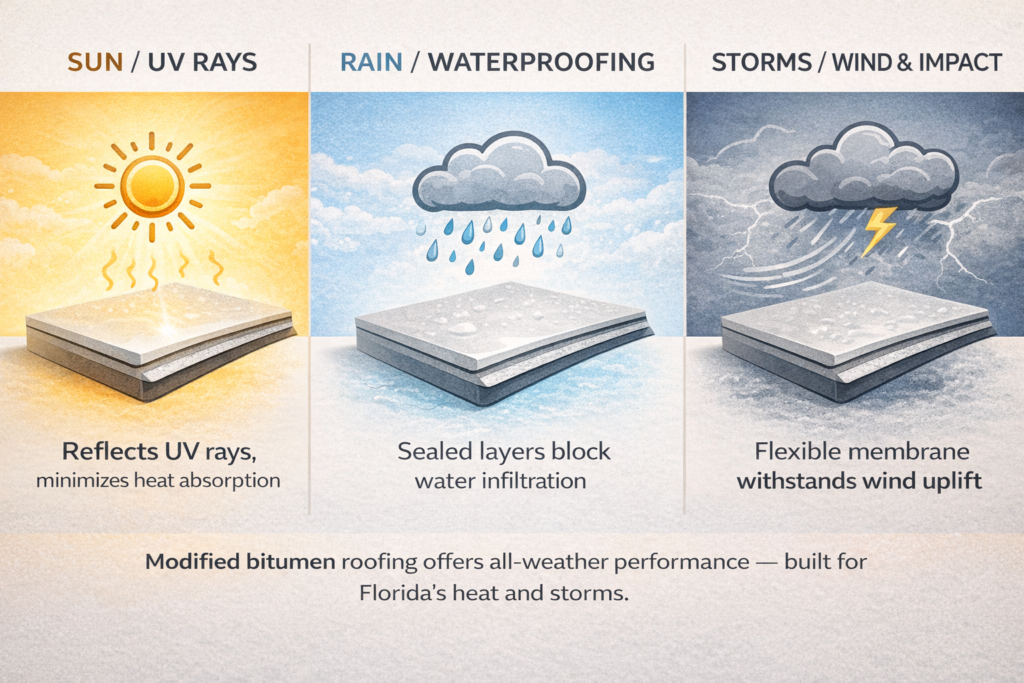 SUN / UV RAYS

Reflects UV rays, minimizes heat absorption

RAIN / WATERPROOFING

Sealed layers block water infiltration

STORMS / WIND & IMPACT

Flexible membrane withstands wind uplift

Modified bitumen roofing offers all-weather performance — built for Florida's heat and storms.